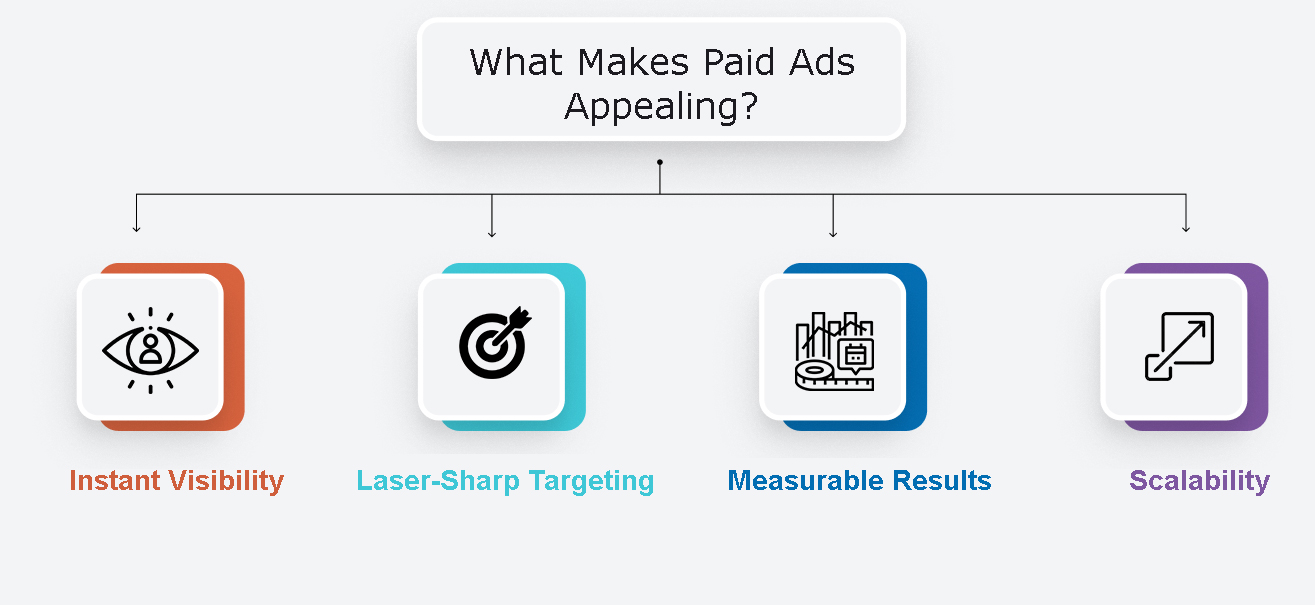 What Makes Paid Ads Appealing?

Instant Visibility

Laser-Sharp Targeting

Measurable Results

Scalability